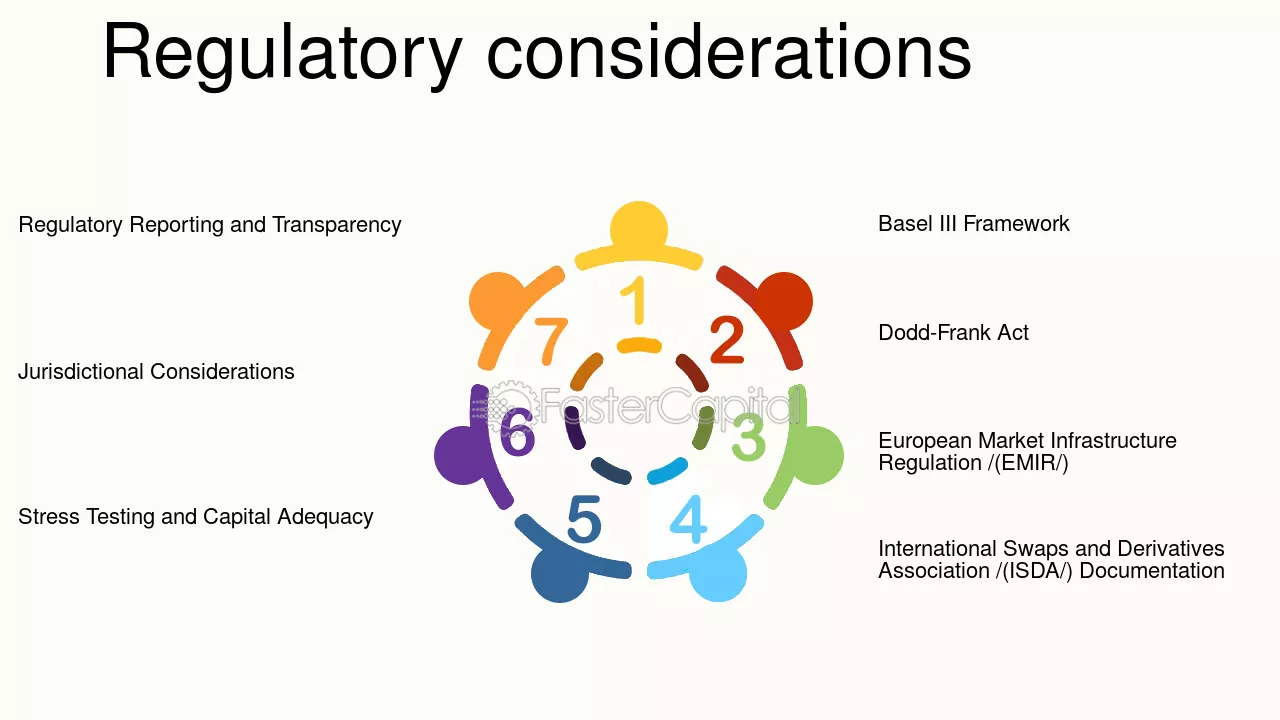 Regulatory considerations

Regulatory Reporting and Transparency

Jurisdictional Considerations

Stress Testing and Capital Adequacy

1
2
3
4
5
6
7

Basel III Framework

Dodd-Frank Act

European Market Infrastructure Regulation /(EMIR/)

International Swaps and Derivatives Association /(ISDA/) Documentation

FasterCapital